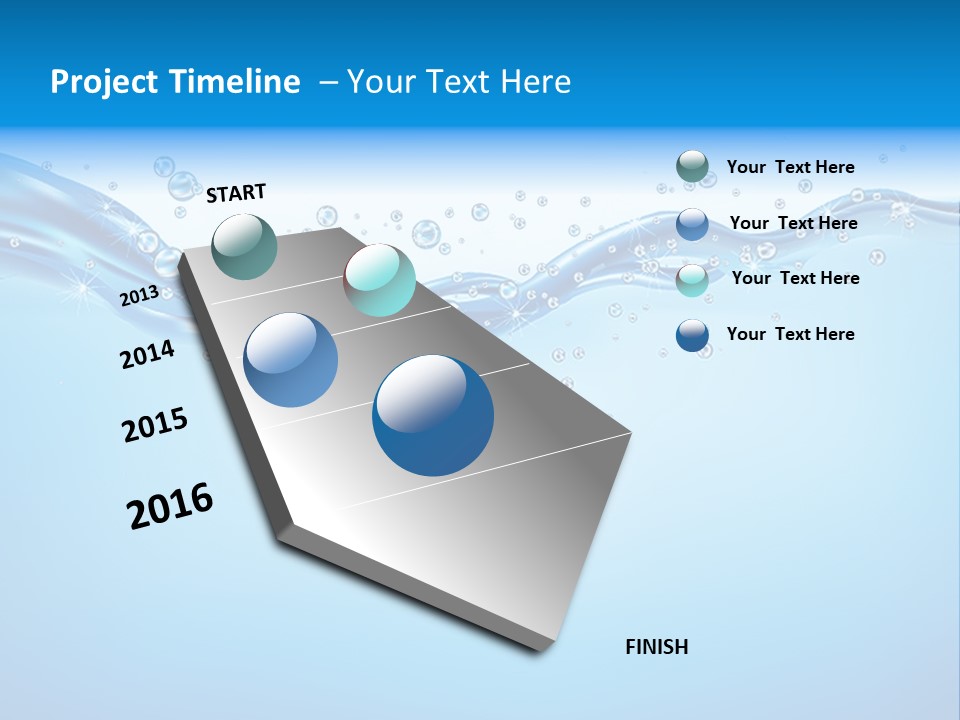 Project Timeline – Your Text Here

START

2013

2014

2015

2016

Your Text Here

Your Text Here

Your Text Here

Your Text Here

FINISH